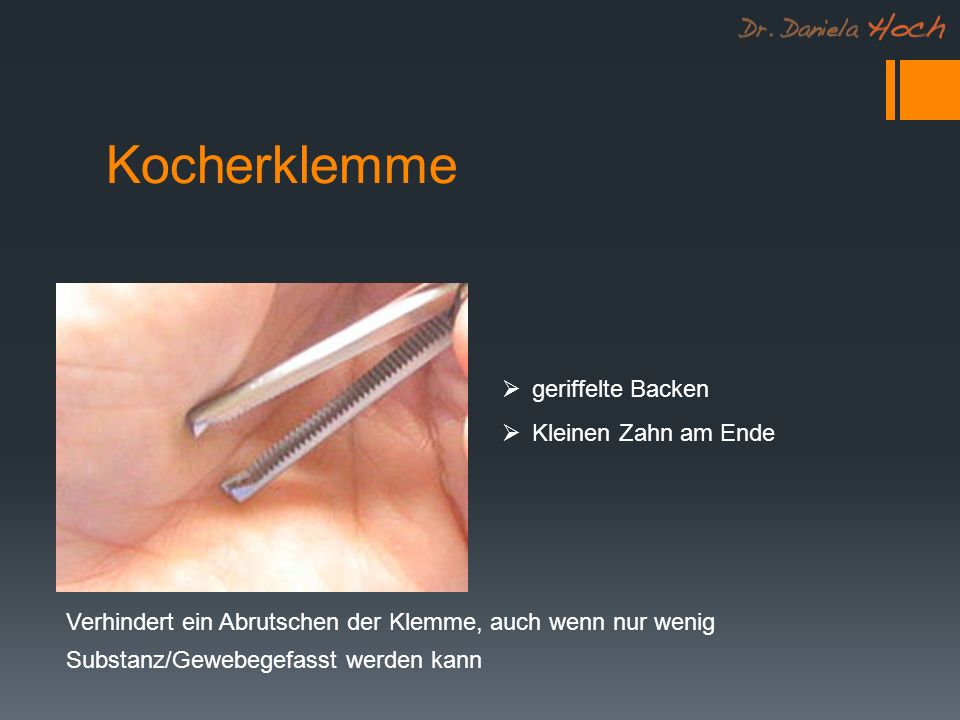 Dr. Daniela Hoch

Kocherklemme

➢ geriffelte Backen

➢ Kleinen Zahn am Ende

Verhindert ein Abrutschen der Klemme, auch wenn nur wenig Substanz/Gewebegefasst werden kann